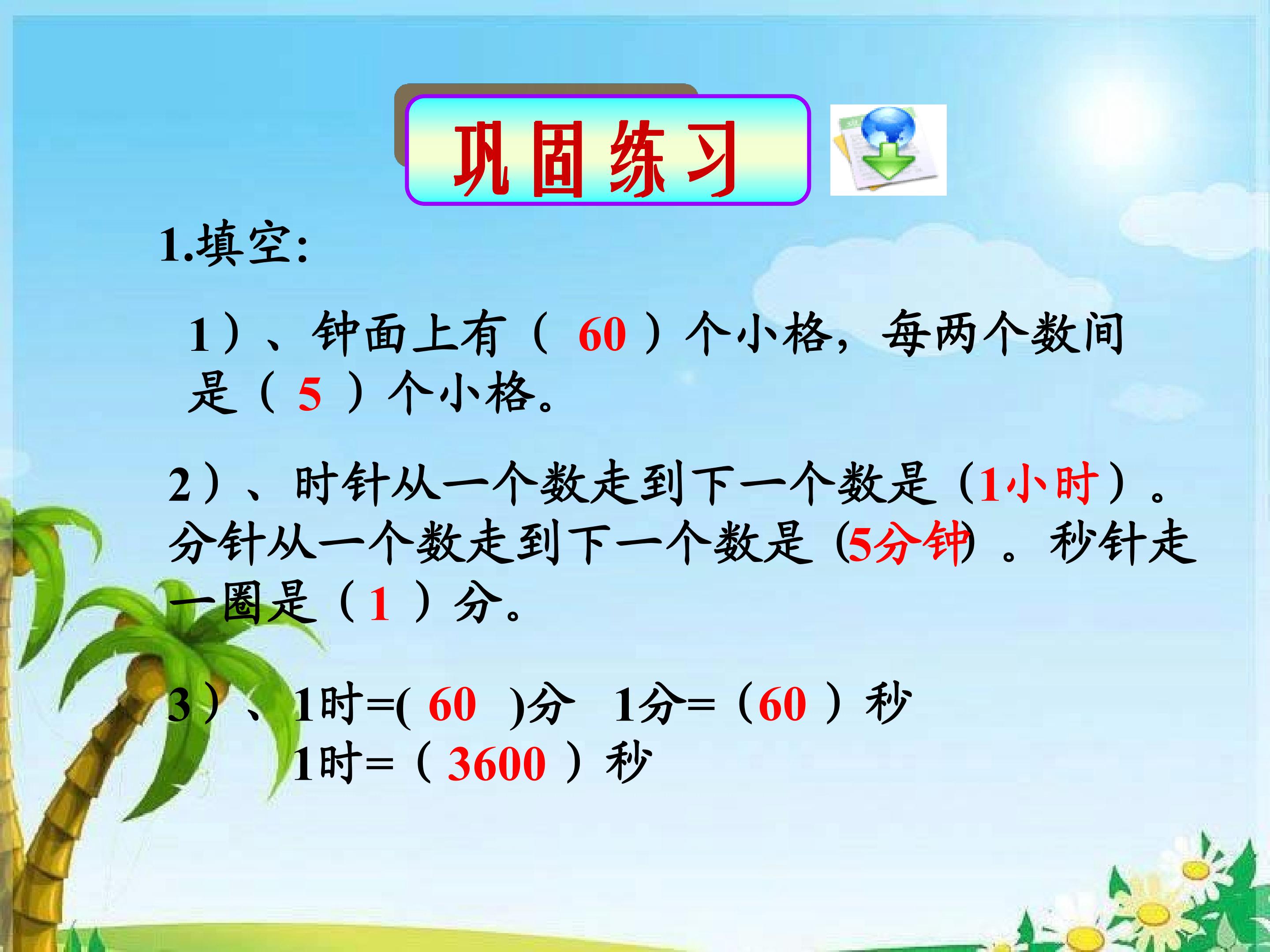 巩固练习

1.填空:

1）、钟面上有（ 60 ）个小格，每两个数间是（ 5 ）个小格。

2）、时针从一个数走到下一个数是（1小时）。分针从一个数走到下一个数是（5分钟）。秒针走一圈是（ 1 ）分。

3）、1时=( 60 )分 1分=（60 ）秒
1时=（ 3600 ）秒